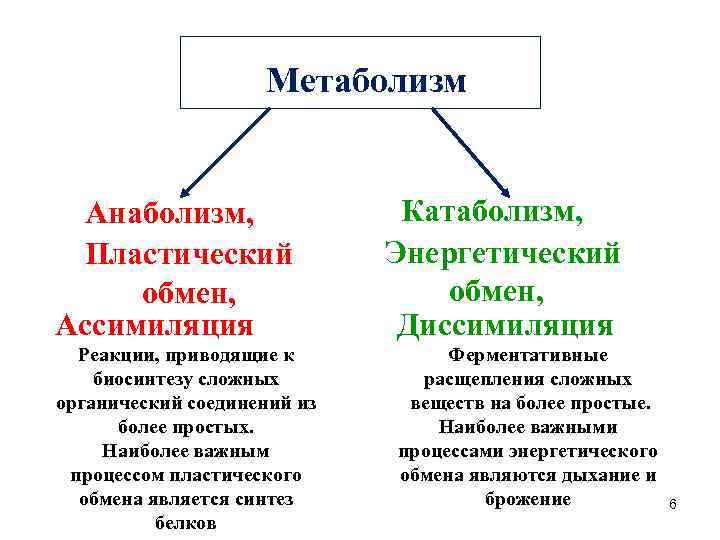 Метаболизм

Анаболизм,
Пластический обмен,
Ассимиляция

Реакции, приводящие к биосинтезу сложных органический соединений из более простых.
Наиболее важным процессом пластического обмена является синтез белков

Катаболизм,
Энергетический обмен,
Диссимиляция

Ферментативные расщепления сложных веществ на более простые.
Наиболее важными процессами энергетического обмена являются дыхание и брожение

6